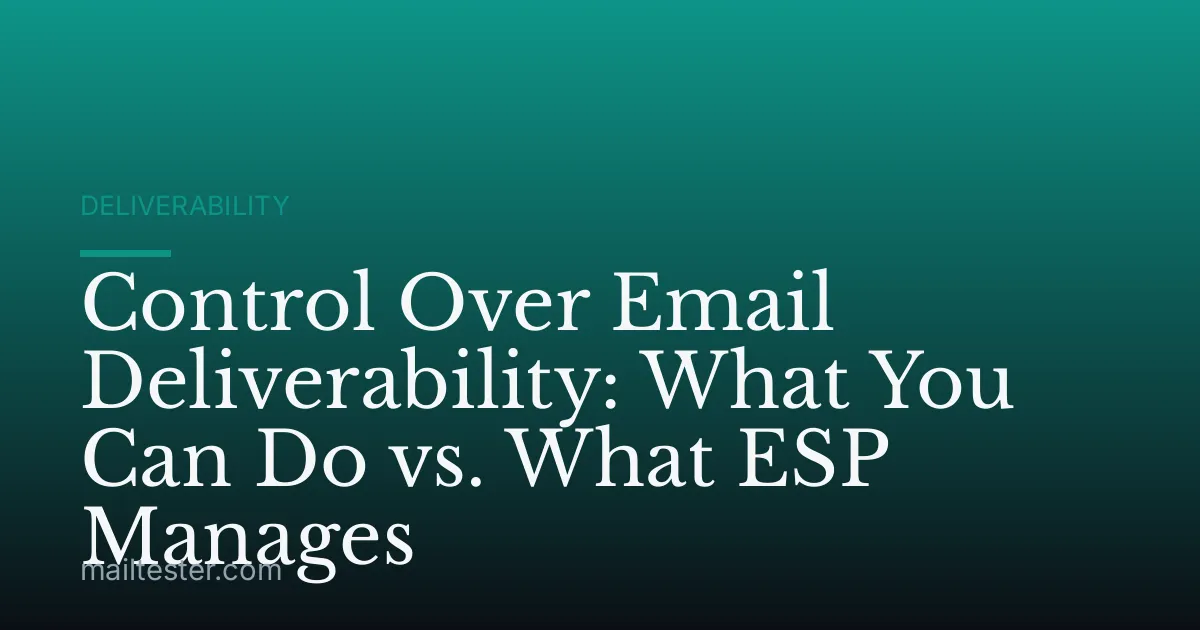 DELIVERABILITY

Control Over Email Deliverability: What You Can Do vs. What ESP Manages

mailtester.com